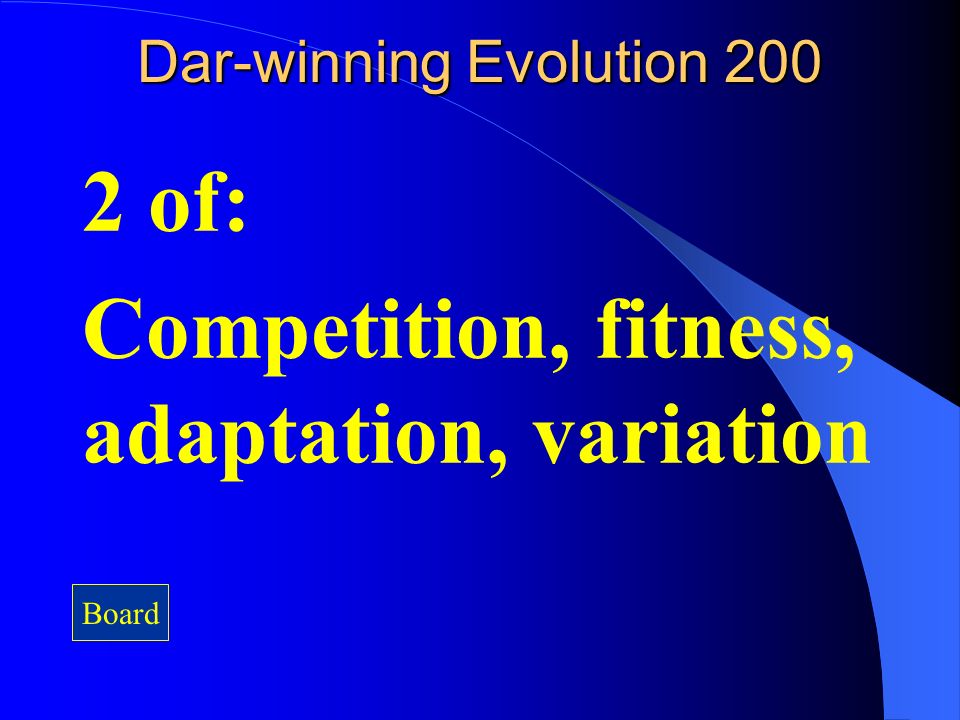 Dar-winning Evolution 200

2 of:

Competition, fitness, adaptation, variation

Board